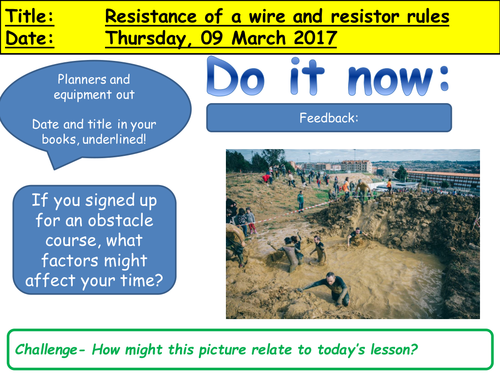 Title: Resistance of a wire and resistor rules
Date: Thursday, 09 March 2017

Planners and equipment out

Date and title in your books, underlined!

Do it now:

Feedback:

If you signed up for an obstacle course, what factors might affect your time?

Challenge- How might this picture relate to today's lesson?